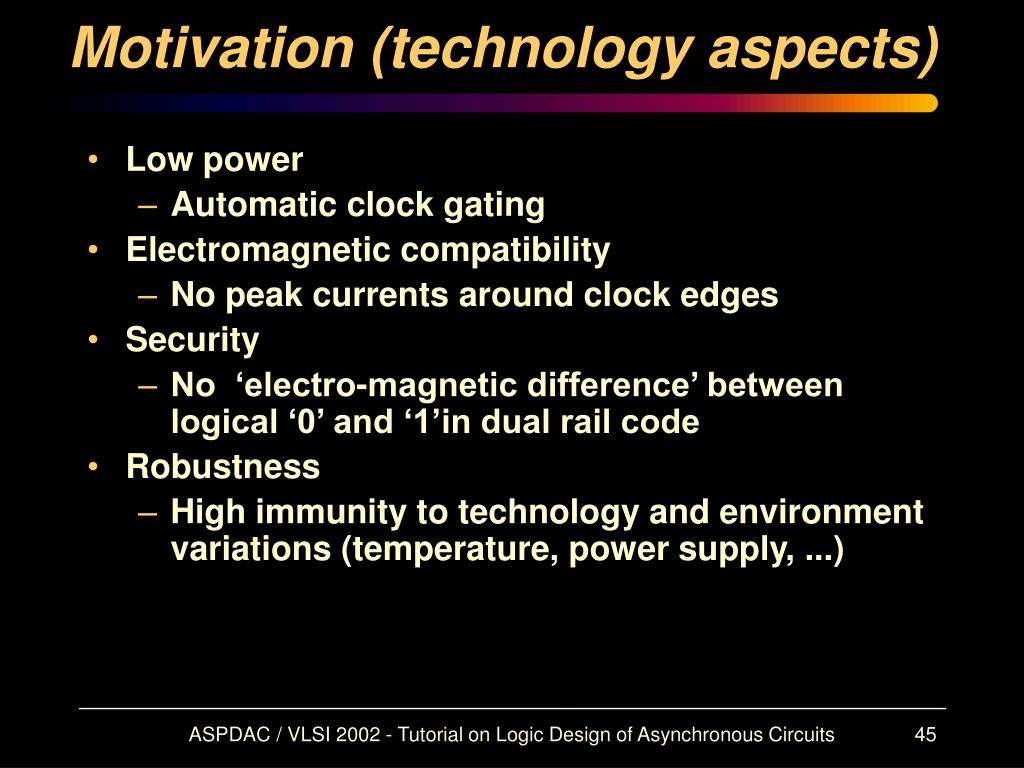 Motivation (technology aspects)

• Low power
– Automatic clock gating
• Electromagnetic compatibility
– No peak currents around clock edges
• Security
– No ‘electro-magnetic difference’ between logical ‘0’ and ‘1’in dual rail code
• Robustness
– High immunity to technology and environment variations (temperature, power supply, ...)

ASPDAC / VLSI 2002 - Tutorial on Logic Design of Asynchronous Circuits 45